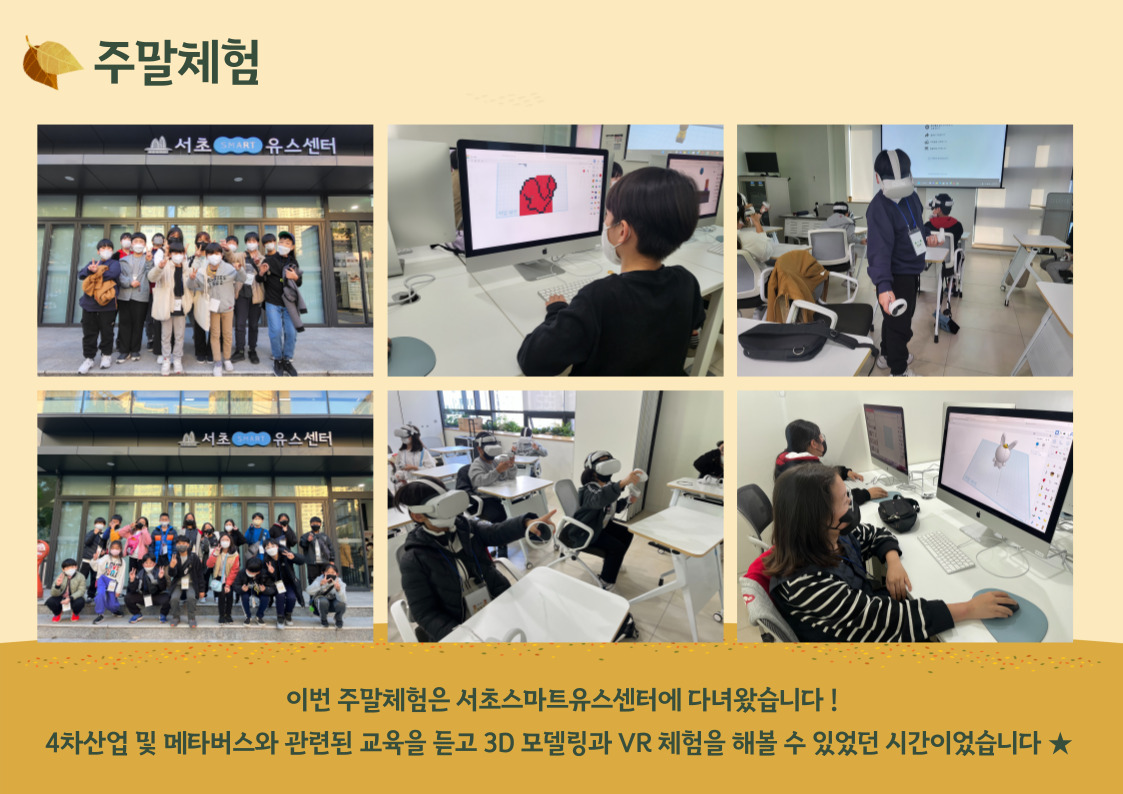 주말체험

서초 SMART 유스센터

서초 SMART 유스센터

이번 주말체험은 서초스마트유스센터에 다녀왔습니다 !

4차산업 및 메타버스와 관련된 교육을 듣고 3D 모델링과 VR 체험을 해볼 수 있었던 시간이었습니다 ★